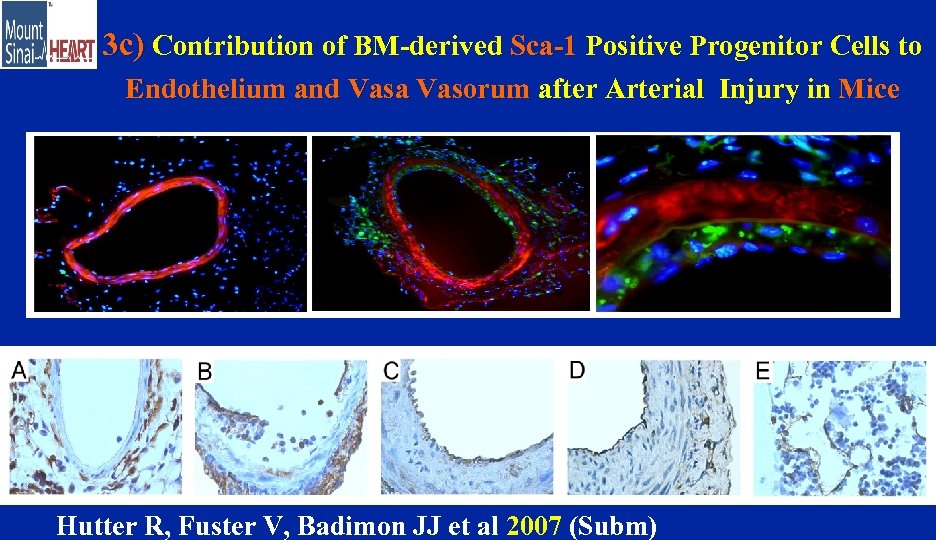 Mount Sinai HEART

3c) Contribution of BM-derived Sca-1 Positive Progenitor Cells to Endothelium and Vasa Vasorum after Arterial Injury in Mice

A

B

C

D

E

Hutter R, Fuster V, Badimon JJ et al 2007 (Subm)